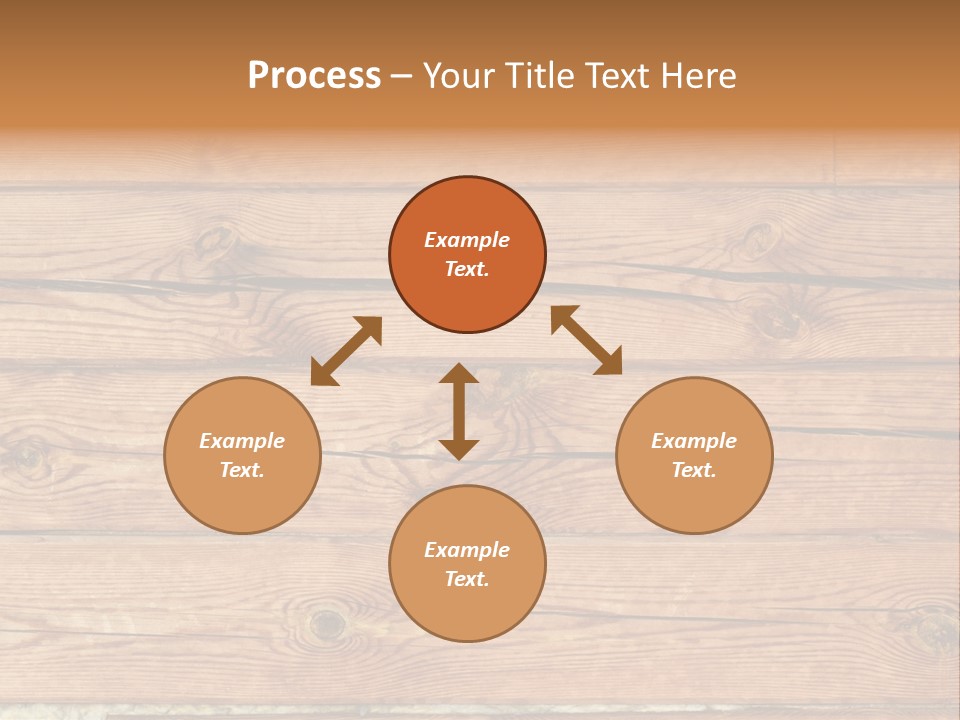 Process – Your Title Text Here

Example Text.

Example Text.

Example Text.

Example Text.